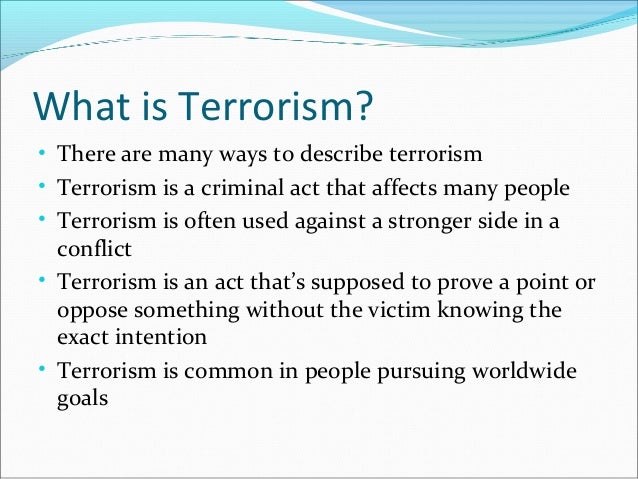 What is Terrorism?

• There are many ways to describe terrorism
• Terrorism is a criminal act that affects many people
• Terrorism is often used against a stronger side in a conflict
• Terrorism is an act that's supposed to prove a point or oppose something without the victim knowing the exact intention
• Terrorism is common in people pursuing worldwide goals